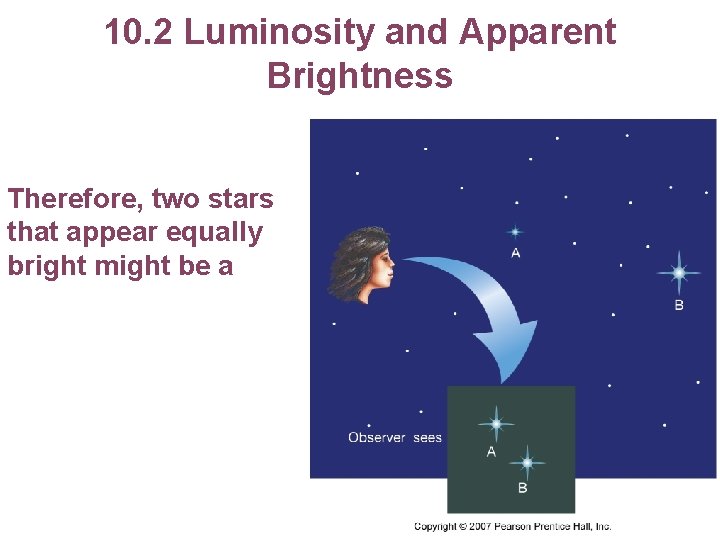 10.2 Luminosity and Apparent Brightness

Therefore, two stars that appear equally bright might be a

A

B

Observer sees

A

B

Copyright © 2007 Pearson Prentice Hall, Inc.